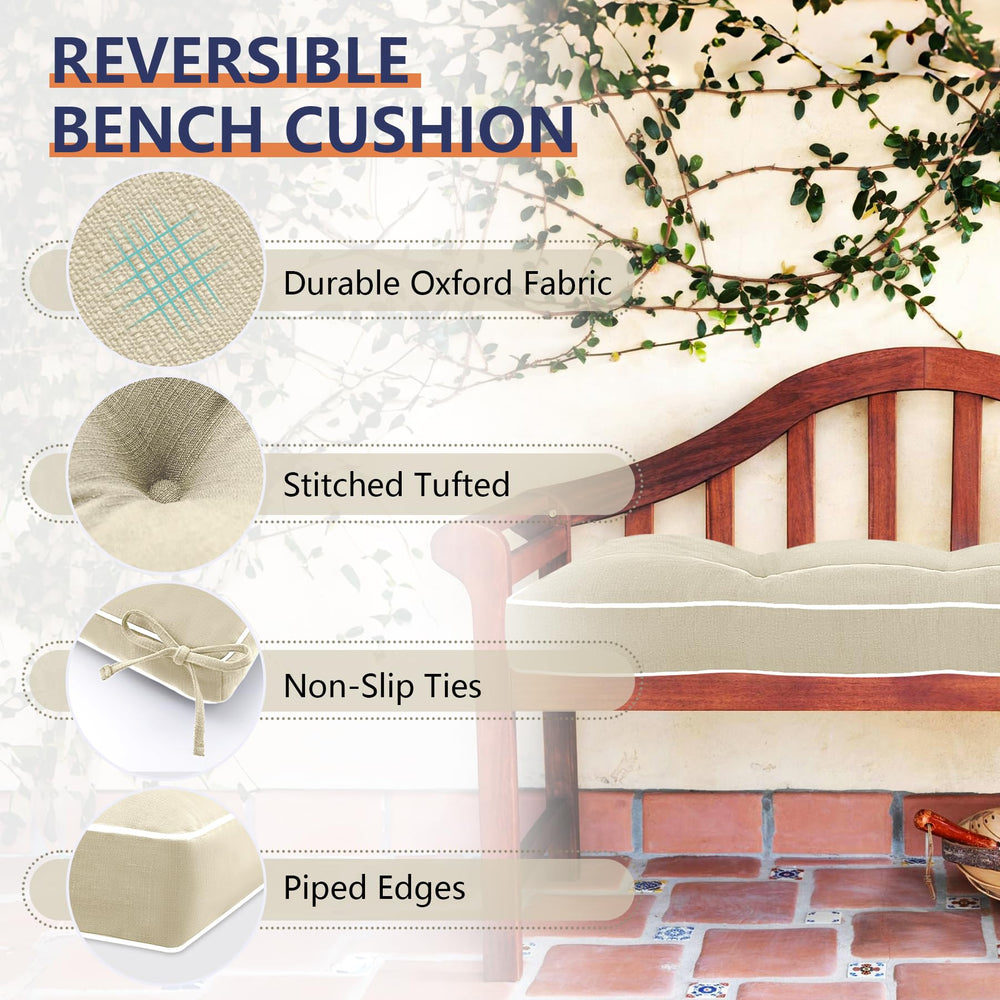 REVERSIBLE
BENCH CUSHION

Durable Oxford Fabric

Stitched Tufted

Non-Slip Ties

Piped Edges